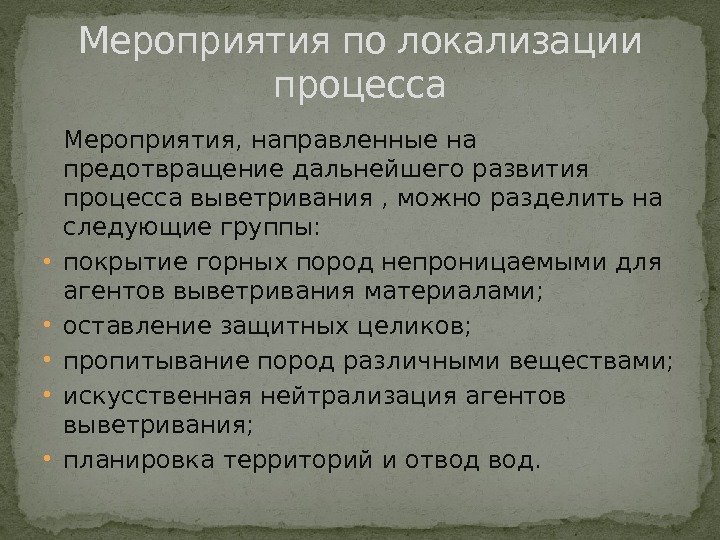 Мероприятия по локализации процесса

Мероприятия, направленные на предотвращение дальнейшего развития процесса выветривания , можно разделить на следующие группы:

• покрытие горных пород непроницаемыми для агентов выветривания материалами;
• оставление защитных целиков;
• пропитывание пород различными веществами;
• искусственная нейтрализация агентов выветривания;
• планировка территорий и отвод вод.